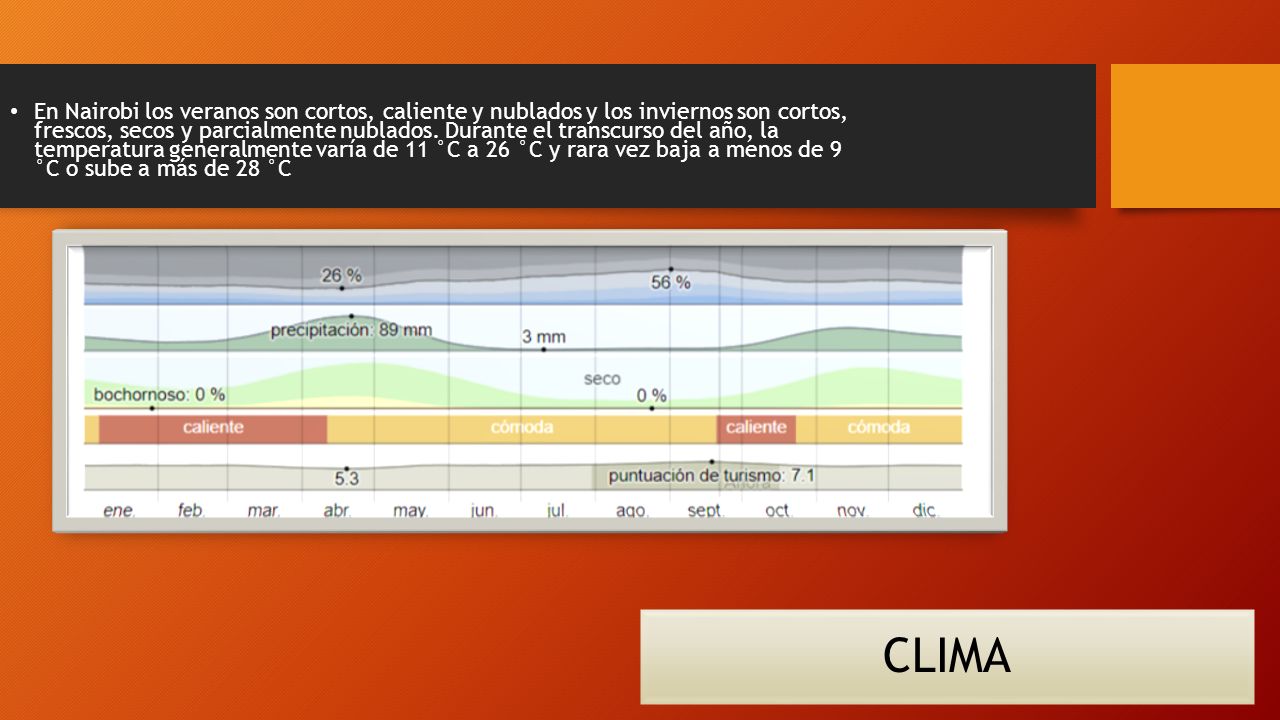 • En Nairobi los veranos son cortos, caliente y nublados y los inviernos son cortos, frescos, secos y parcialmente nublados. Durante el transcurso del año, la temperatura generalmente varía de 11 °C a 26 °C y rara vez baja a menos de 9 °C o sube a más de 28 °C

26 %
56 %
precipitación: 89 mm
3 mm
seco
bochornoso: 0 %
0 %
caliente
cómoda
caliente
cómoda
5.3
puntuación de turismo: 7.1
ene.
feb.
mar.
abr.
may.
jun.
jul.
ago.
sept.
oct.
nov.
dic.

CLIMA